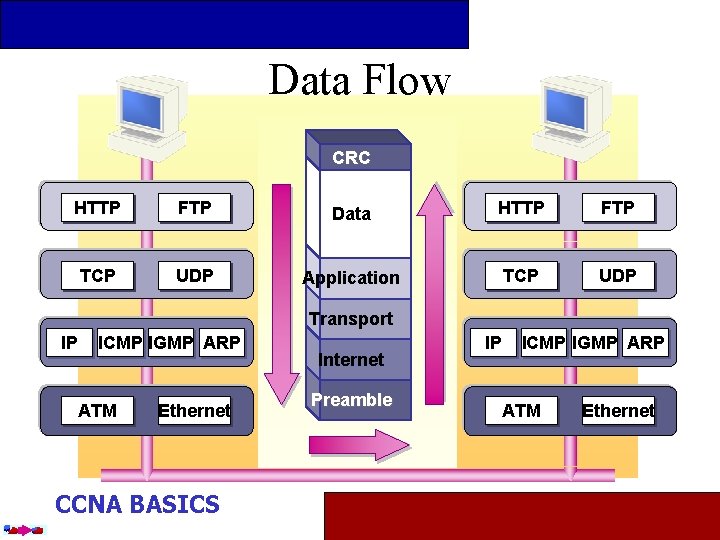 Data Flow

HTTP FTP

TCP UDP

IP ICMP IGMP ARP

ATM Ethernet

CRC

Data

Application

Transport

Internet

Preamble

HTTP FTP

TCP UDP

IP ICMP IGMP ARP

ATM Ethernet

CCNA BASICS